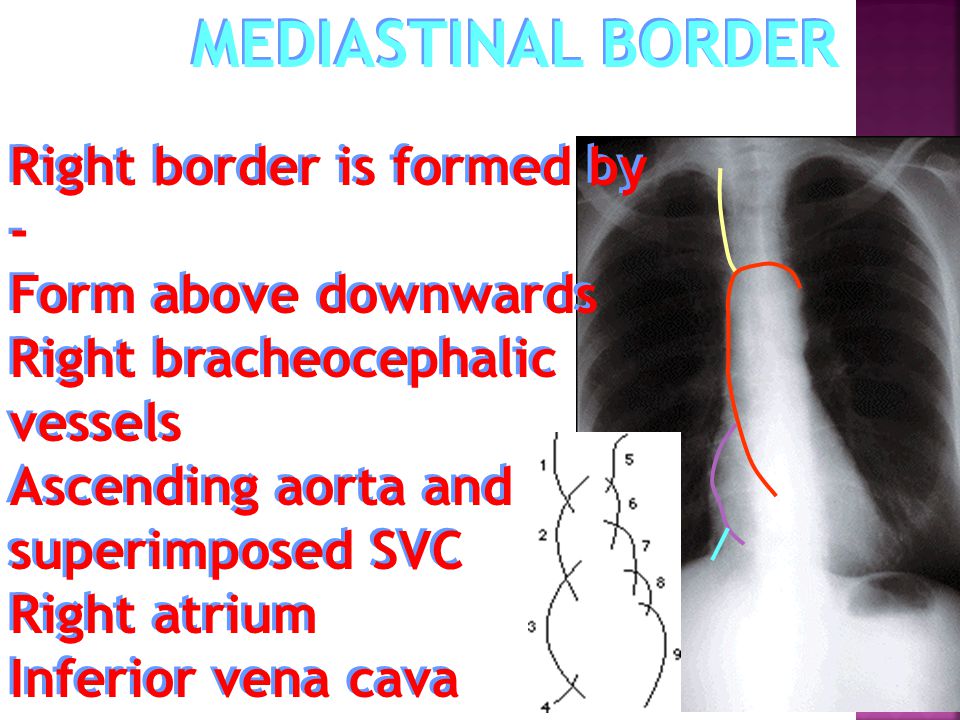 MEDIASTINAL BORDER

Right border is formed by -
Form above downwards
Right bracheocephalic vessels
Ascending aorta and superimposed SVC
Right atrium
Inferior vena cava

1
2
3
4
5
6
7
8
9